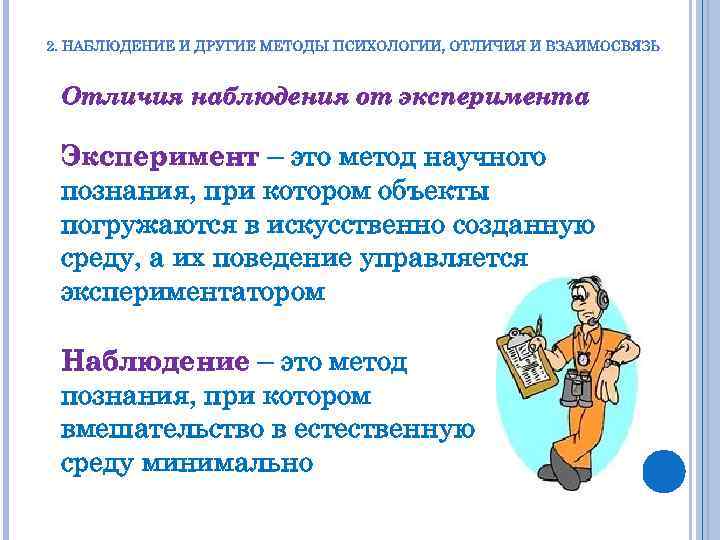 2. НАБЛЮДЕНИЕ И ДРУГИЕ МЕТОДЫ ПСИХОЛОГИИ, ОТЛИЧИЯ И ВЗАИМОСВЯЗЬ

Отличия наблюдения от эксперимента

Эксперимент – это метод научного познания, при котором объекты погружаются в искусственно созданную среду, а их поведение управляется экспериментатором

Наблюдение – это метод познания, при котором вмешательство в естественную среду минимально